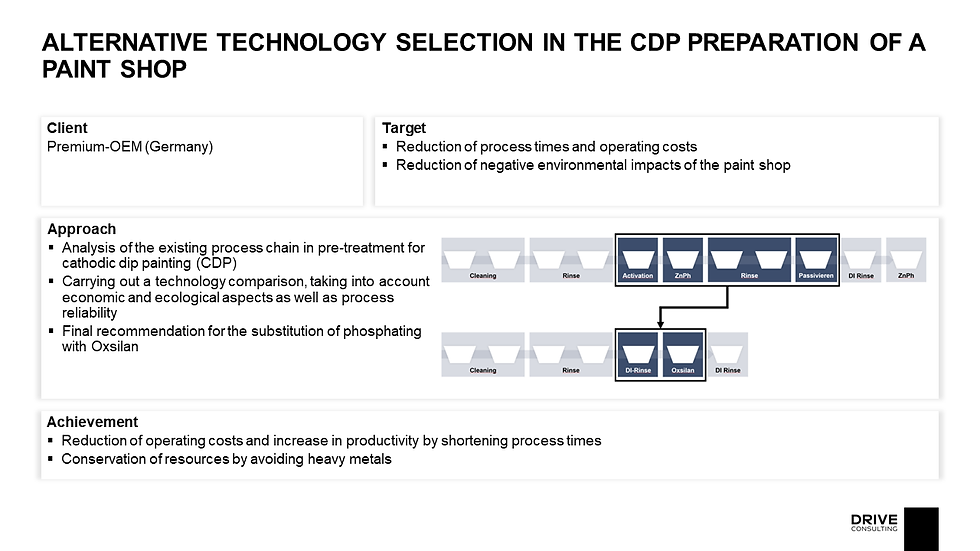 ALTERNATIVE TECHNOLOGY SELECTION IN THE CDP PREPARATION OF A PAINT SHOP

Client
Premium-OEM (Germany)

Target
▪ Reduction of process times and operating costs
▪ Reduction of negative environmental impacts of the paint shop

Approach
▪ Analysis of the existing process chain in pre-treatment for cathodic dip painting (CDP)
▪ Carrying out a technology comparison, taking into account economic and ecological aspects as well as process reliability
▪ Final recommendation for the substitution of phosphating with Oxsilan

Cleaning
Rinse
Activation
ZnPh
Rinse
Passivieren
DI Rinse
ZnPh

Cleaning
Rinse
DI-Rinse
Oxsilan
DI Rinse

Achievement
▪ Reduction of operating costs and increase in productivity by shortening process times
▪ Conservation of resources by avoiding heavy metals

DRIVE
CONSULTING